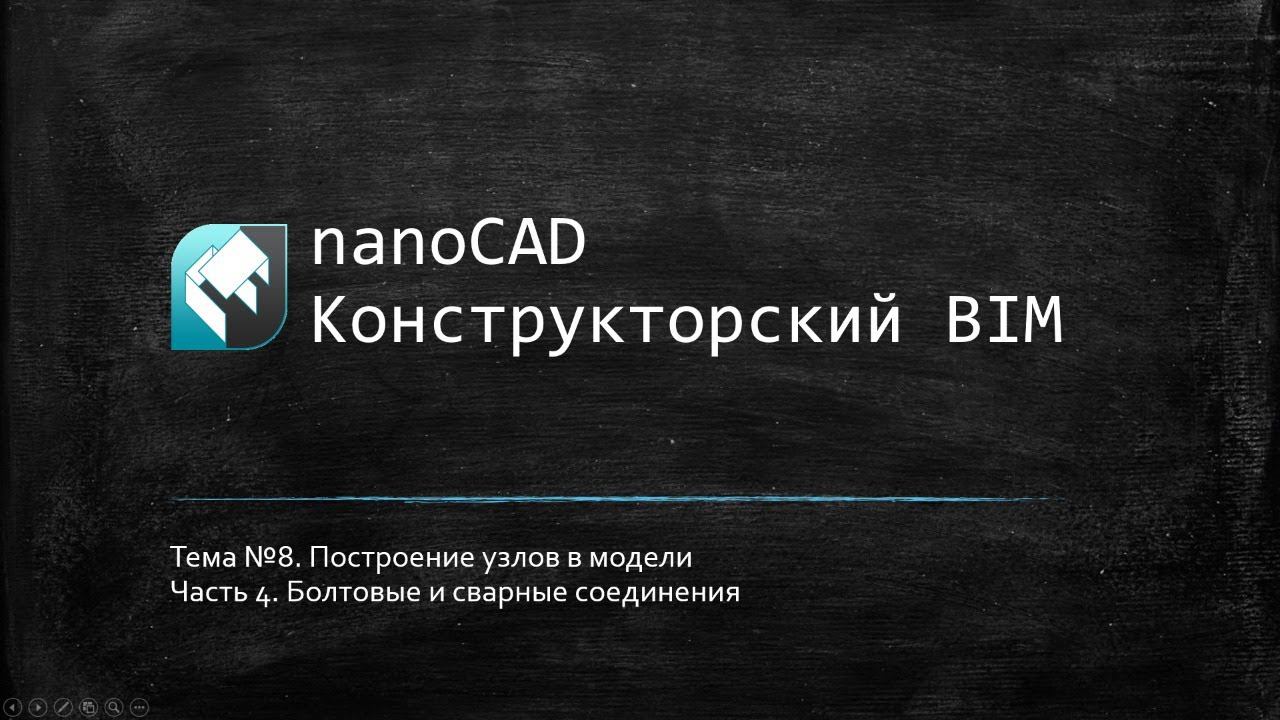 nanoCAD
Конструкторский BIM

Тема №8. Построение узлов в модели
Часть 4. Болтовые и сварные соединения